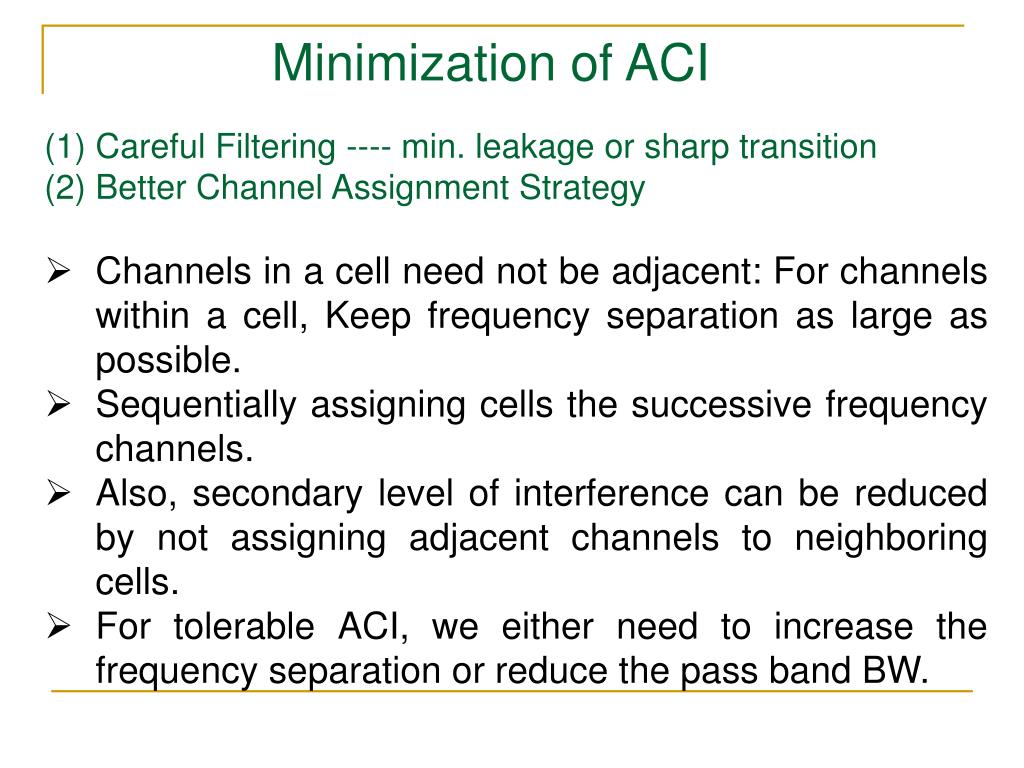 Minimization of ACI

(1) Careful Filtering ---- min. leakage or sharp transition
(2) Better Channel Assignment Strategy

➢ Channels in a cell need not be adjacent: For channels within a cell, Keep frequency separation as large as possible.
➢ Sequentially assigning cells the successive frequency channels.
➢ Also, secondary level of interference can be reduced by not assigning adjacent channels to neighboring cells.
➢ For tolerable ACI, we either need to increase the frequency separation or reduce the pass band BW.